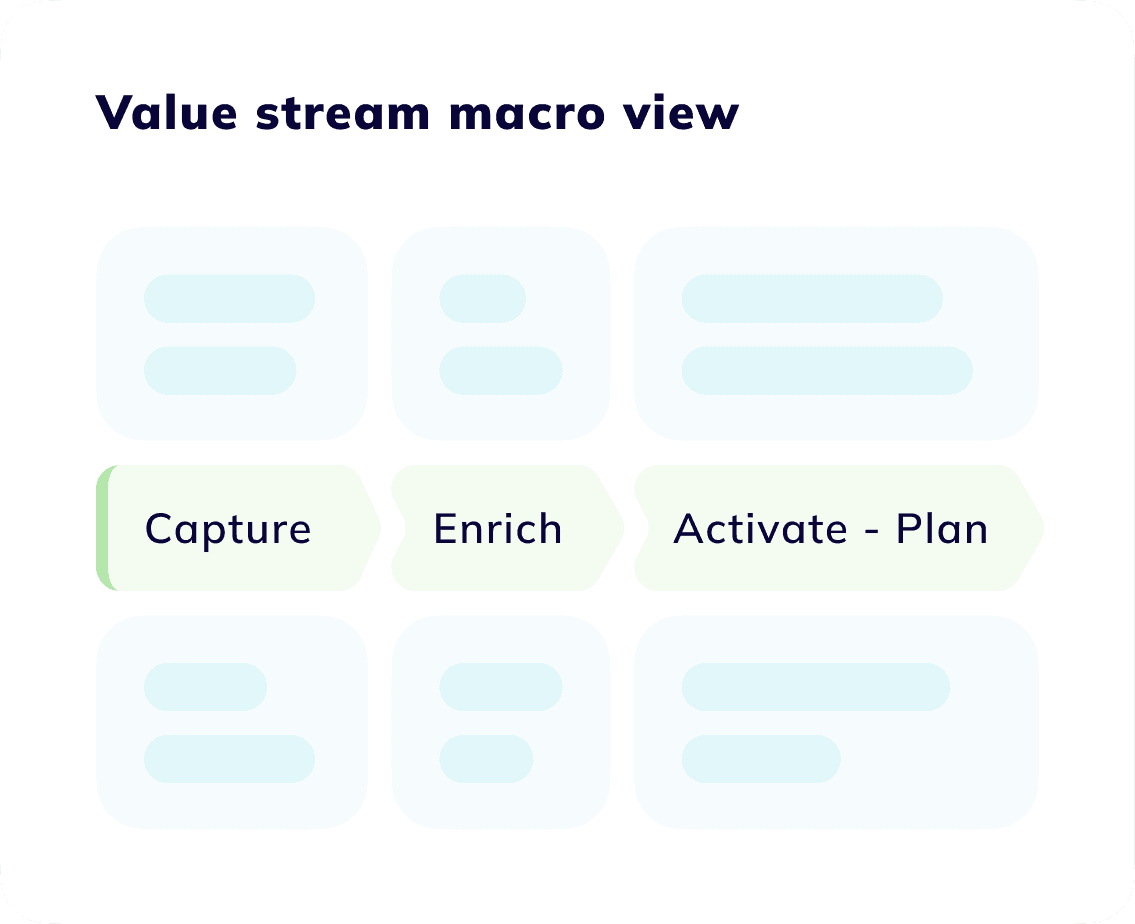 Value stream macro view

Capture

Enrich

Activate - Plan